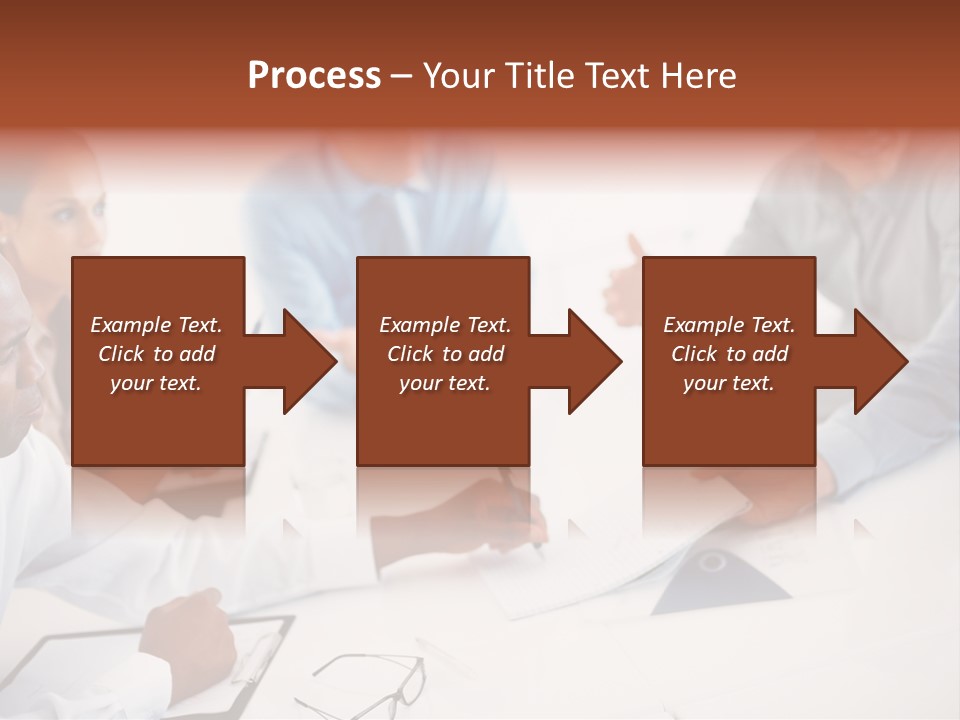 Process – Your Title Text Here

Example Text. Click to add your text.

Example Text. Click to add your text.

Example Text. Click to add your text.